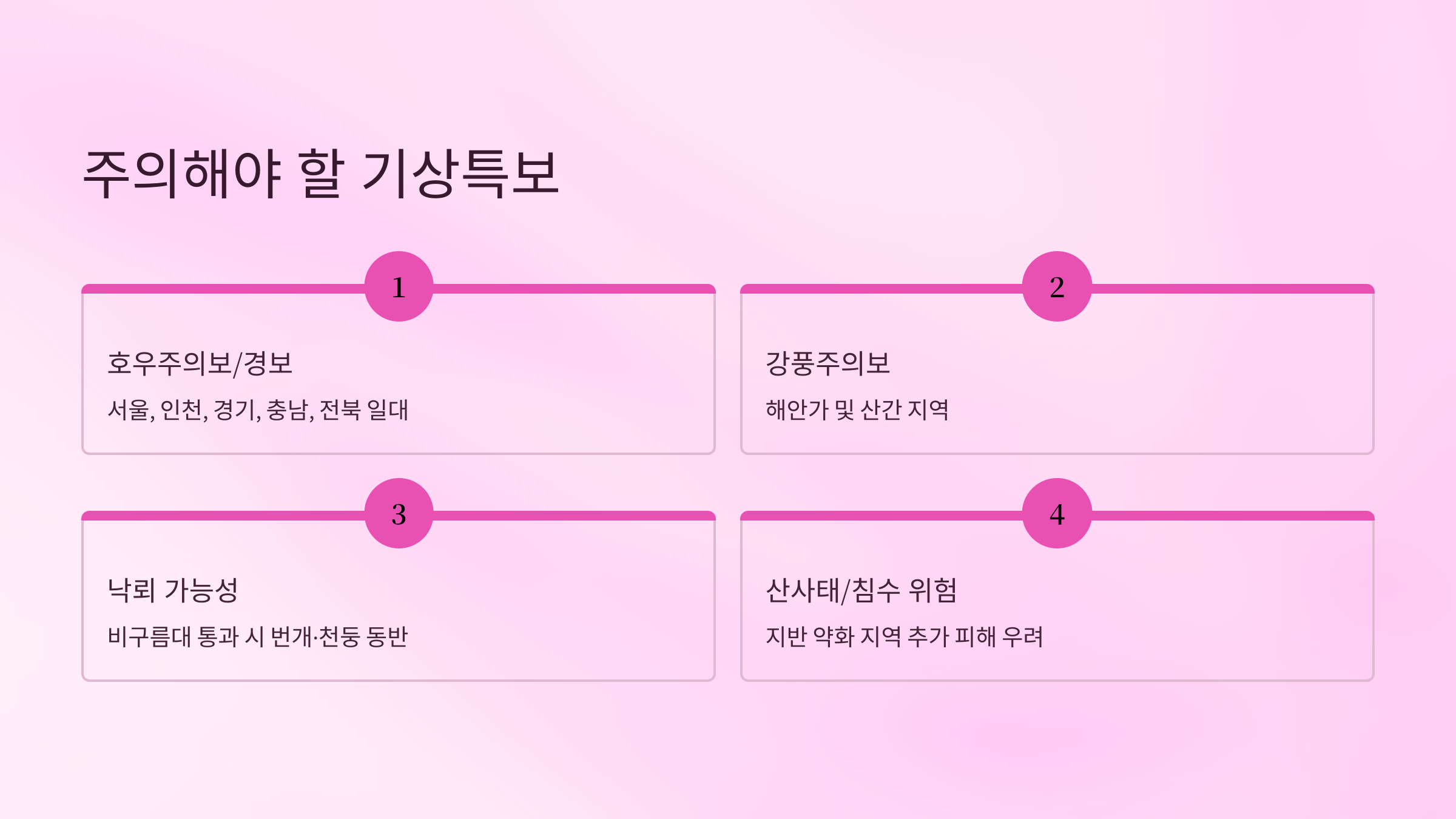 주의해야 할 기상특보

1

호우주의보/경보

서울, 인천, 경기, 충남, 전북 일대

2

강풍주의보

해안가 및 산간 지역

3

낙뢰 가능성

비구름대 통과 시 번개·천둥 동반

4

산사태/침수 위험

지반 약화 지역 추가 피해 우려